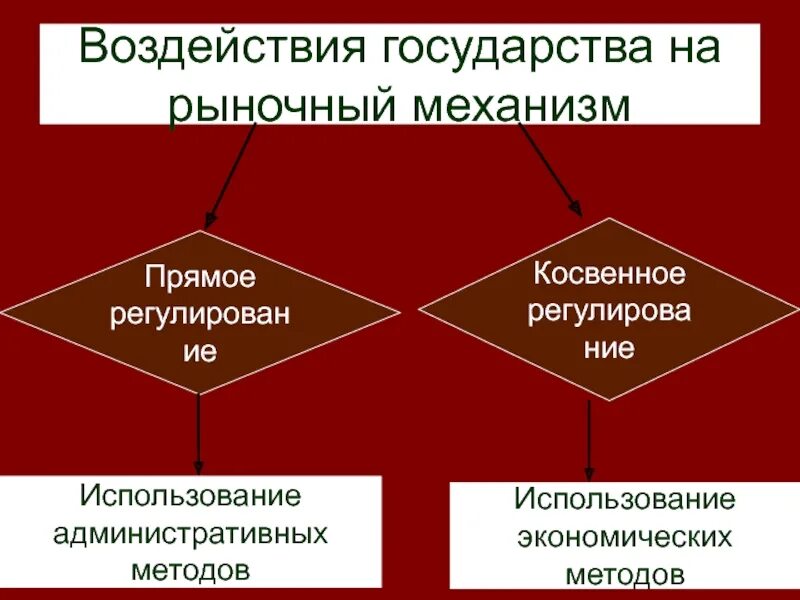 Воздействия государства на рыночный механизм

Прямое регулирован ие

Косвенное регулирова ние

Использование административных методов

Использование экономических методов